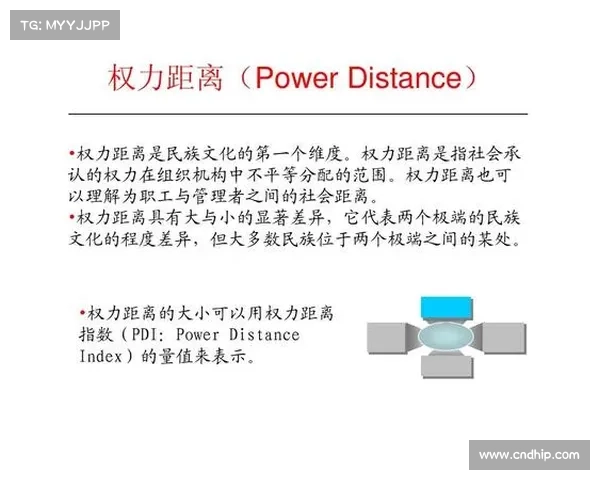 TG: MYYJJPP

权力距离（Power Distance）

•权力距离是民族文化的第一个维度。权力距离是指社会承认的权力在组织机构中不平等分配的范围。权力距离也可以理解为职工与管理者之间的社会距离。
•权力距离具有大与小的显著差异，它代表两个极端的民族文化的程度差异，但大多数民族位于两个极端之间的某处。

•权力距离的大小可以用权力距离指数（PDI: Power Distance Index）的量值来表示。

www.cndhip.com